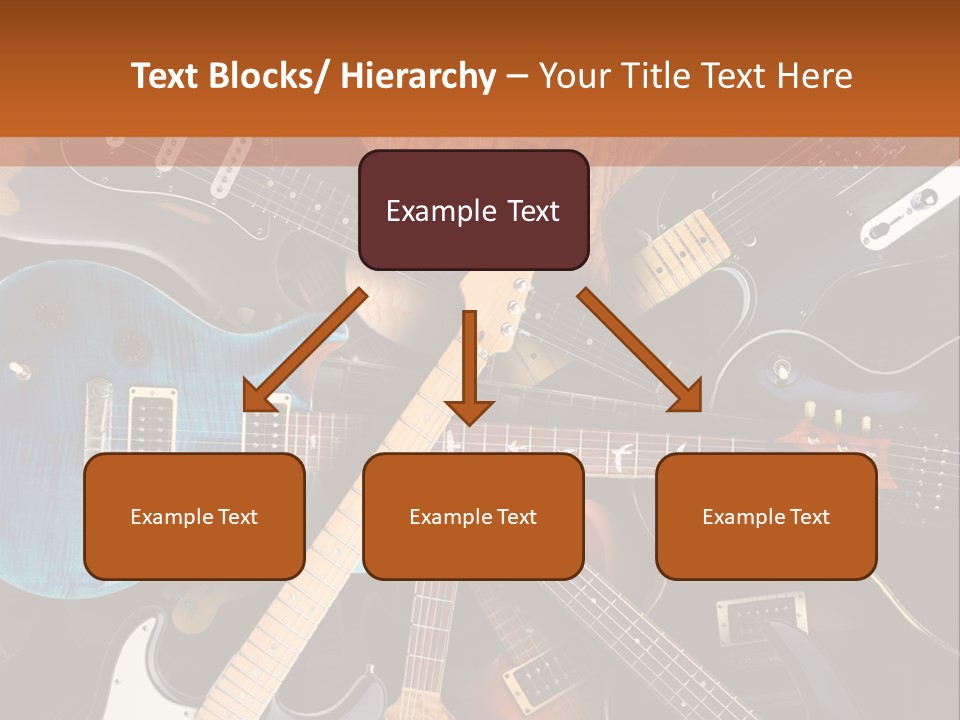 Text Blocks/ Hierarchy – Your Title Text Here

Example Text

Example Text

Example Text

Example Text